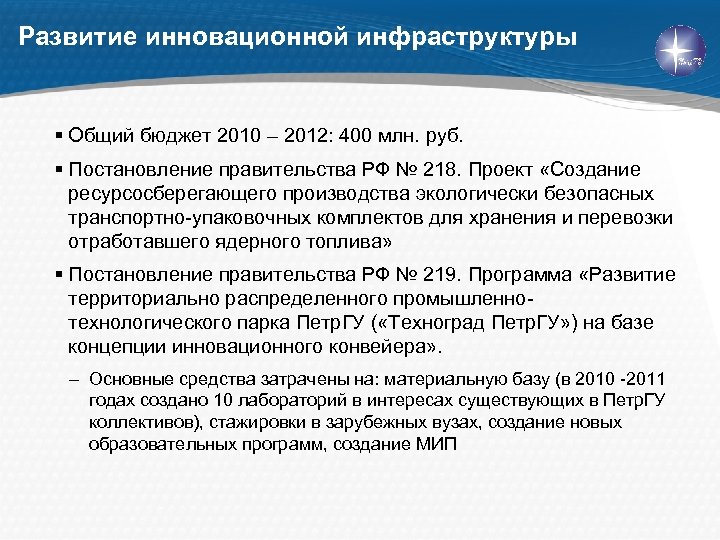 Развитие инновационной инфраструктуры

▪ Общий бюджет 2010 – 2012: 400 млн. руб.

▪ Постановление правительства РФ № 218. Проект «Создание ресурсосберегающего производства экологически безопасных транспортно-упаковочных комплектов для хранения и перевозки отработавшего ядерного топлива»

▪ Постановление правительства РФ № 219. Программа «Развитие территориально распределенного промышленно-технологического парка ПетрГУ («Техноград ПетрГУ») на базе концепции инновационного конвейера».

– Основные средства затрачены на: материальную базу (в 2010 -2011 годах создано 10 лабораторий в интересах существующих в ПетрГУ коллективов), стажировки в зарубежных вузах, создание новых образовательных программ, создание МИП